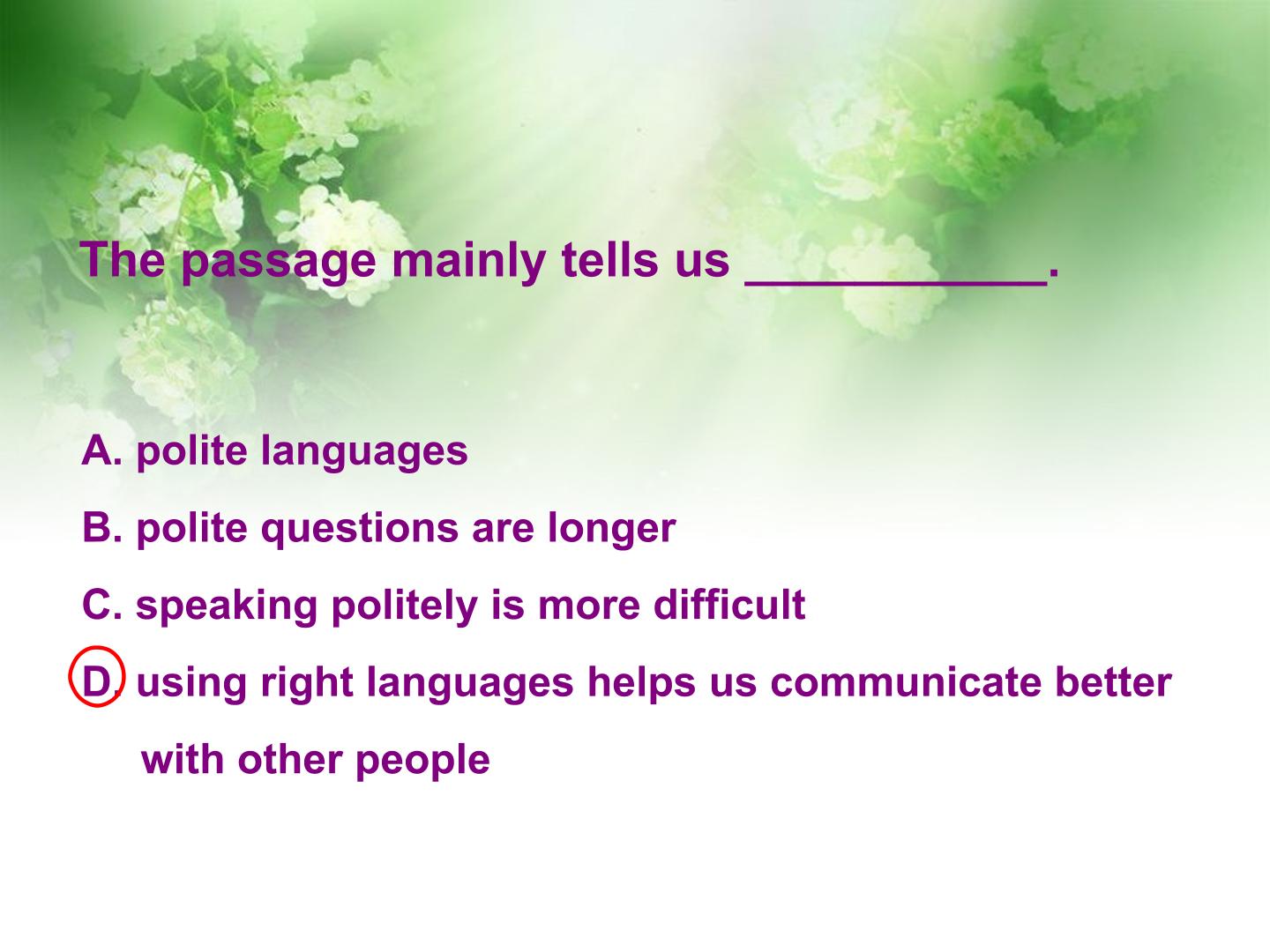 The passage mainly tells us ____.

A. polite languages

B. polite questions are longer

C. speaking politely is more difficult

D. using right languages helps us communicate better with other people